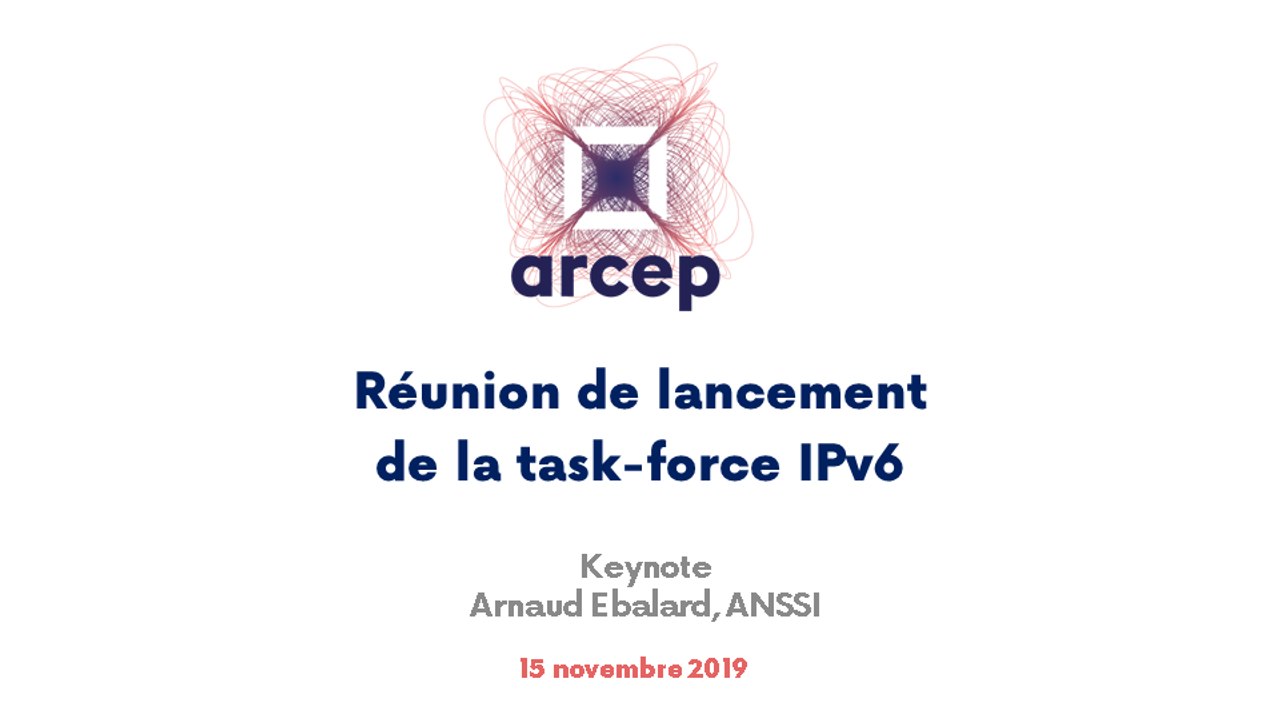 arcep

Réunion de lancement de la task-force IPv6

Keynote
Arnaud Ebalard, ANSSI

15 novembre 2019